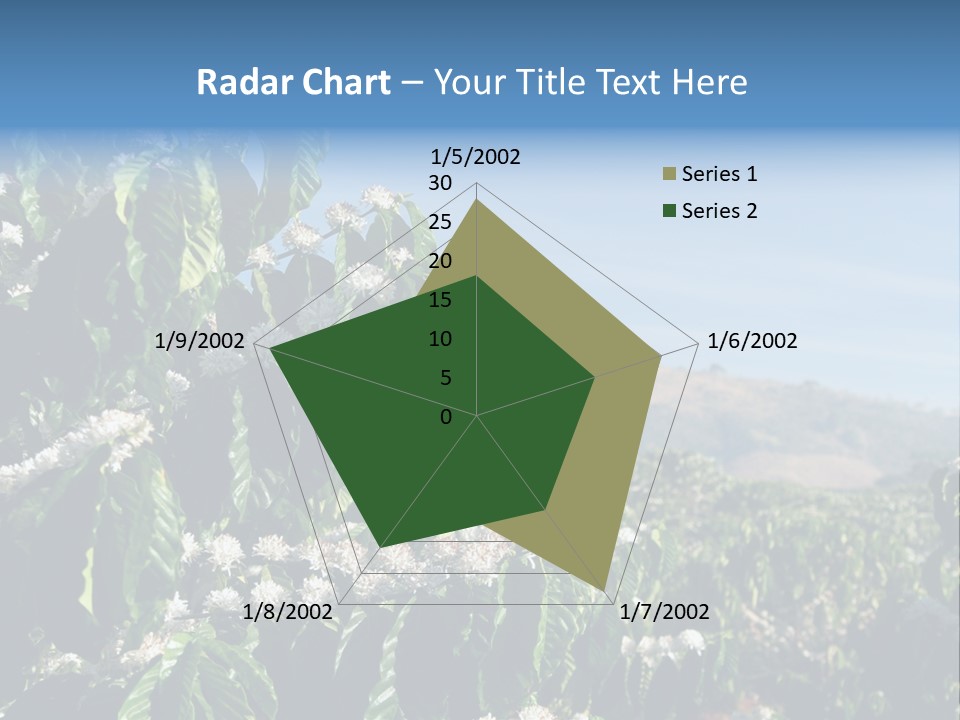 Radar Chart – Your Title Text Here

1/5/2002
30
25
20
15
10
5
0
1/6/2002
1/7/2002
1/8/2002
1/9/2002

Series 1
Series 2